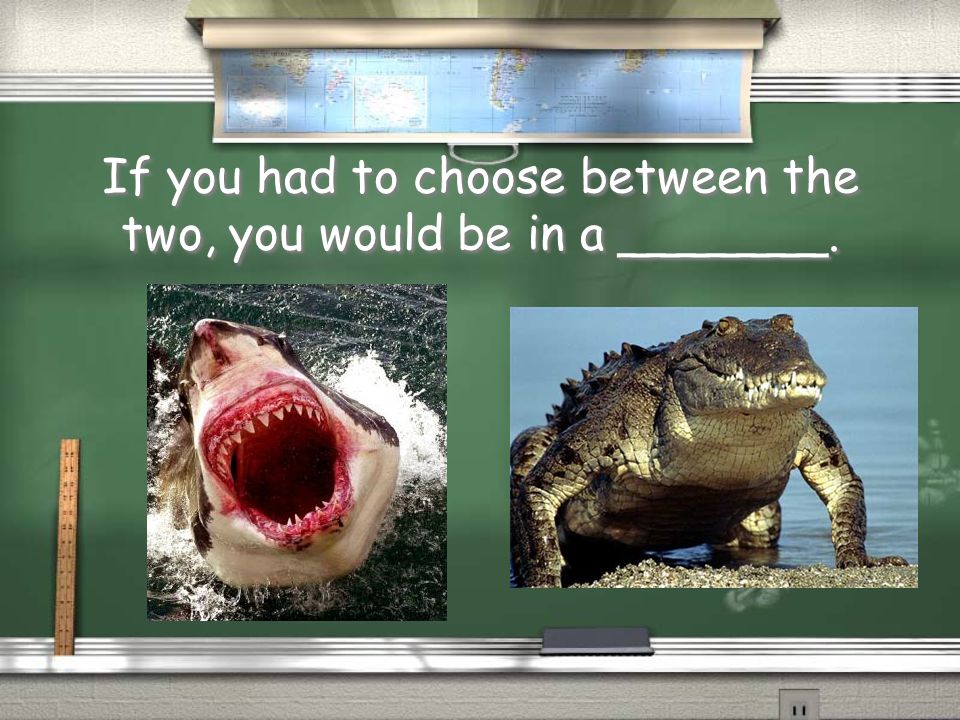 If you had to choose between the two, you would be in a _______.